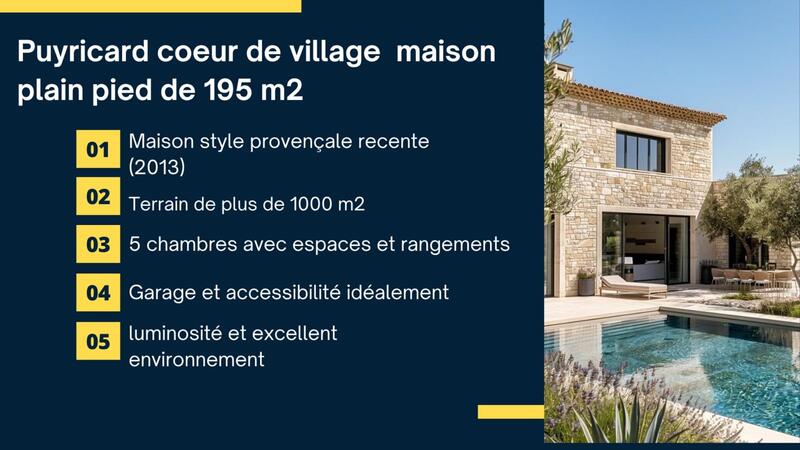 Puyricard coeur de village  maison plain pied de 195 m2

01 Maison style provençale recente (2013)

02 Terrain de plus de 1000 m2

03 5 chambres avec espaces et rangements

04 Garage et accessibilité idéalement

05 luminosité et excellent environnement